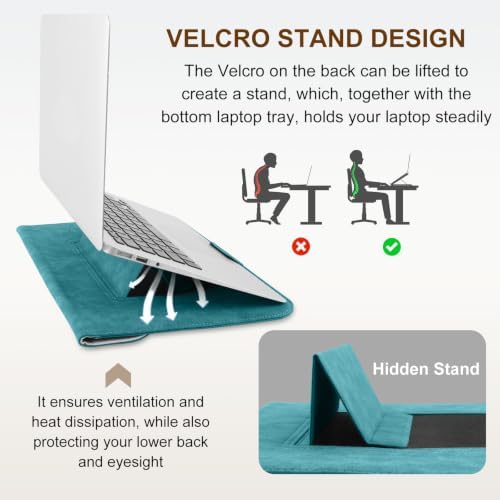 VELCRO STAND DESIGN

The Velcro on the back can be lifted to create a stand, which, together with the bottom laptop tray, holds your laptop steadily

It ensures ventilation and heat dissipation, while also protecting your lower back and eyesight

Hidden Stand